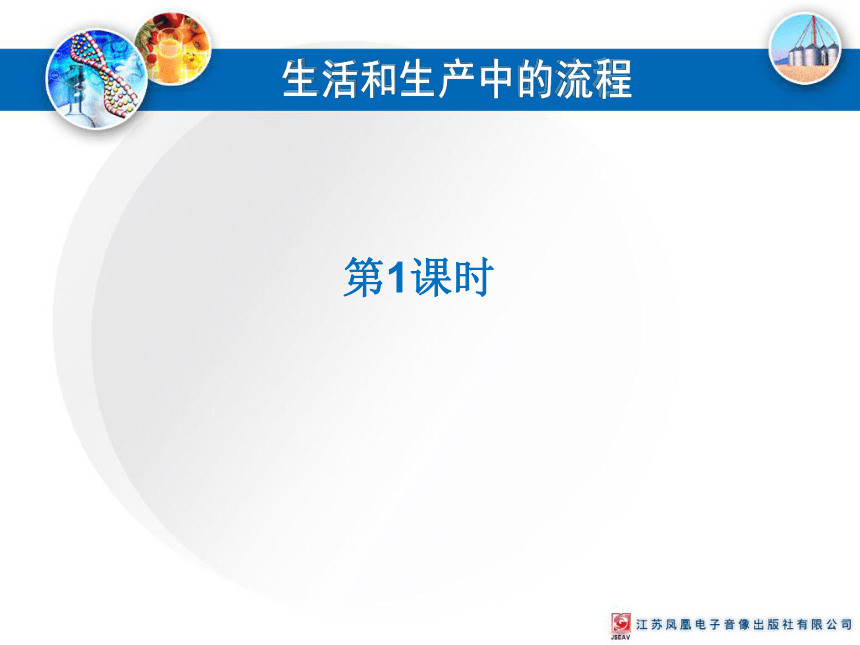 生活和生产中的流程

第1课时

JSEAV 江苏凤凰电子音像出版社有限公司